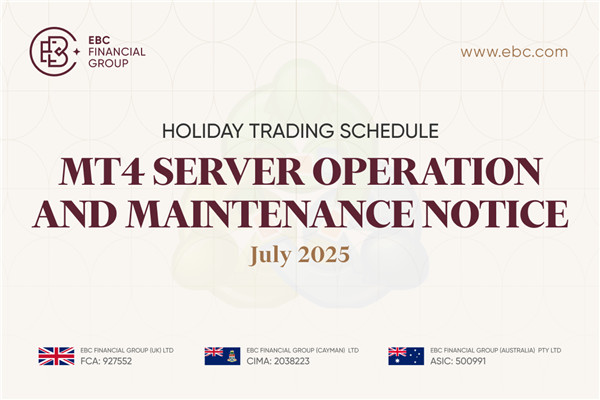 EBC FINANCIAL GROUP

www.ebc.com

HOLIDAY TRADING SCHEDULE

MT4 SERVER OPERATION AND MAINTENANCE NOTICE

July 2025

EBC FINANCIAL GROUP (UK) LTD
FCA: 927552

EBC FINANCIAL GROUP (CAYMAN) LTD
CIMA: 2038223

EBC FINANCIAL GROUP (AUSTRALIA) PTY LTD
ASIC: 500991